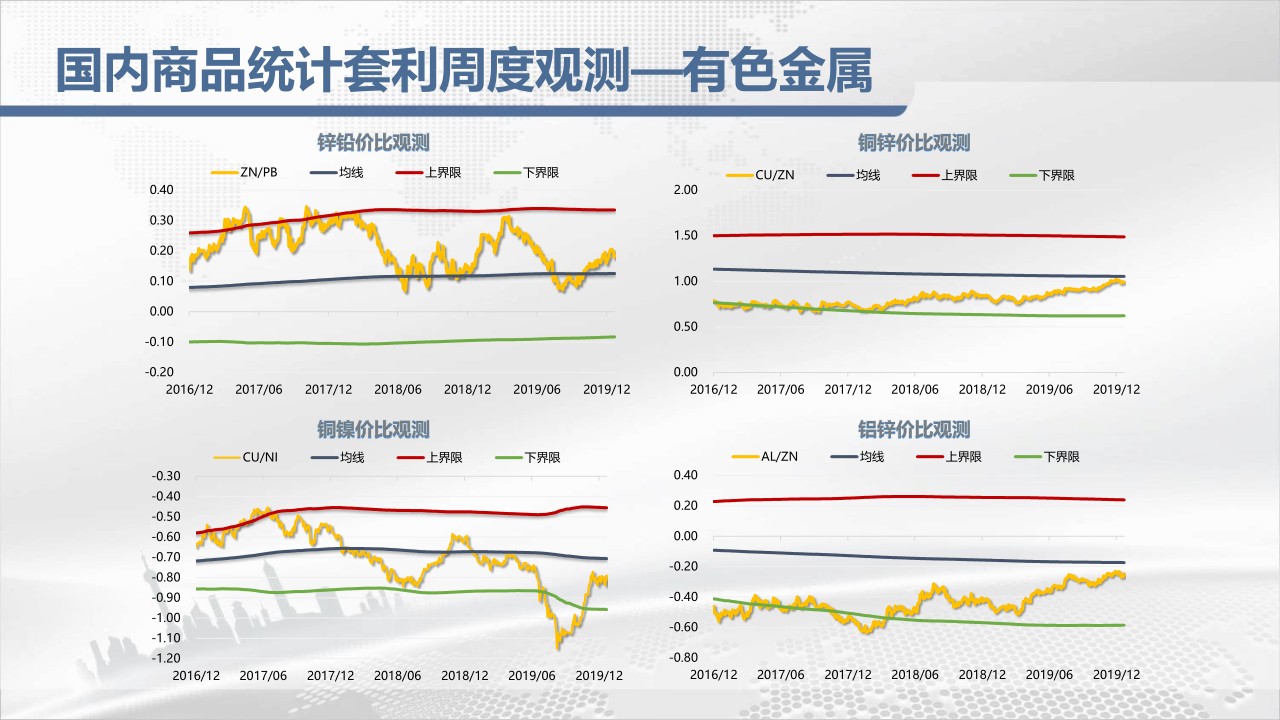 国内商品统计套利周度观测—有色金属

锌铅价比观测

ZN/PB 均线 上界限 下界限

0.40
0.30
0.20
0.10
0.00
-0.10
-0.20

2016/12 2017/06 2017/12 2018/06 2018/12 2019/06 2019/12

铜锌价比观测

CU/ZN 均线 上界限 下界限

2.00
1.50
1.00
0.50
0.00

2016/12 2017/06 2017/12 2018/06 2018/12 2019/06 2019/12

铜镍价比观测

CU/NI 均线 上界限 下界限

-0.30
-0.40
-0.50
-0.60
-0.70
-0.80
-0.90
-1.00
-1.10
-1.20

2016/12 2017/06 2017/12 2018/06 2018/12 2019/06 2019/12

铝锌价比观测

AL/ZN 均线 上界限 下界限

0.40
0.20
0.00
-0.20
-0.40
-0.60
-0.80

2016/12 2017/06 2017/12 2018/06 2018/12 2019/06 2019/12